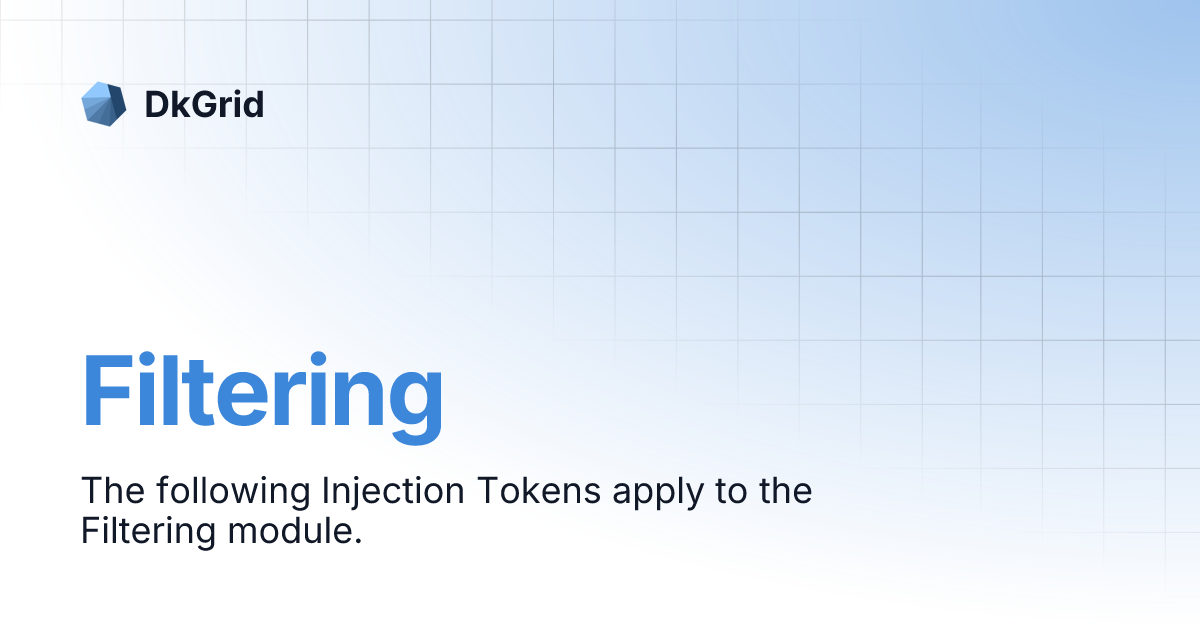 DkGrid

Filtering

The following Injection Tokens apply to the Filtering module.